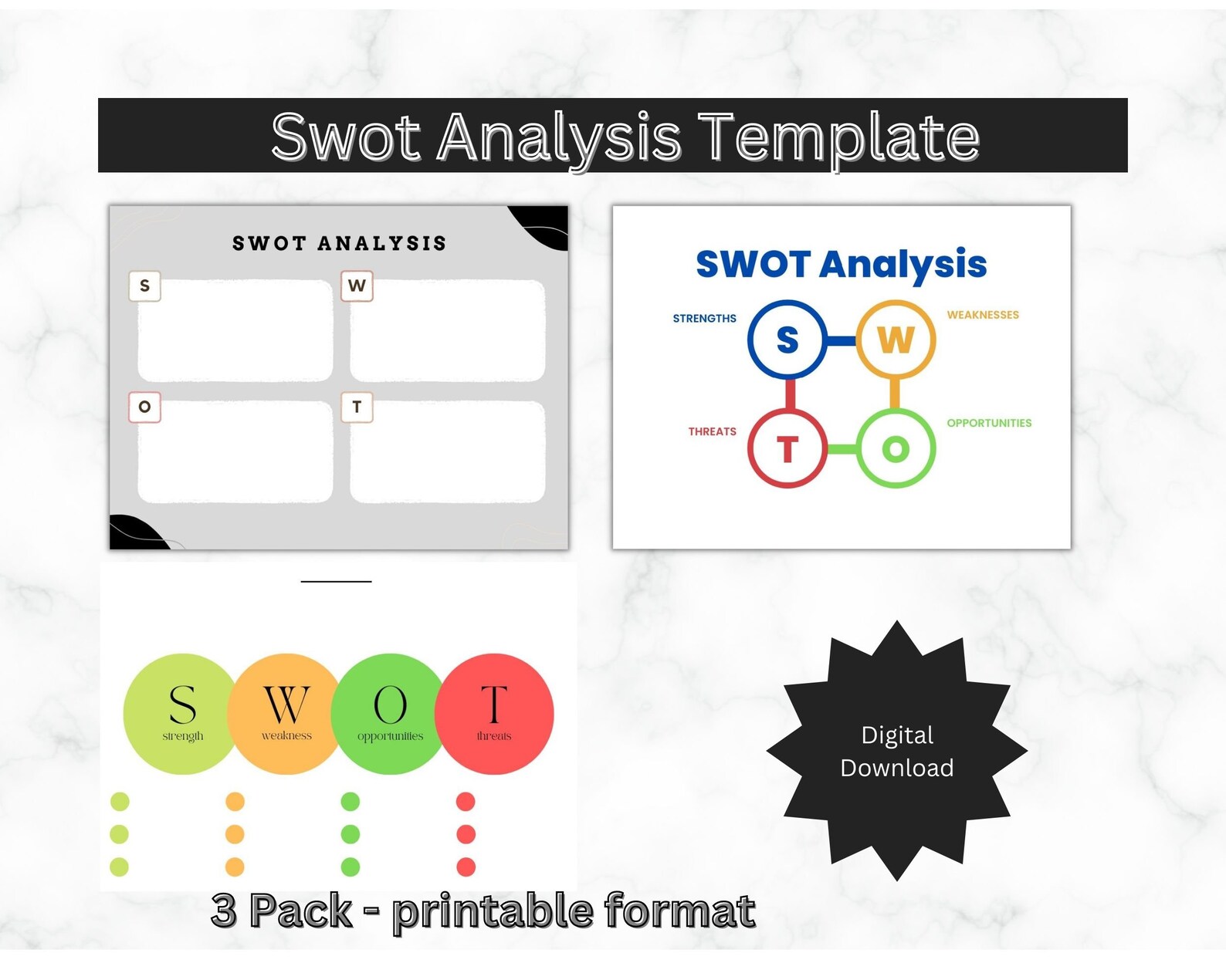 Swot Analysis Template

SWOT ANALYSIS

S

W

O

T

SWOT Analysis

STRENGTHS

S

W

WEAKNESSES

THREATS

T

O

OPPORTUNITIES

S
strength

W
weakness

O
opportunities

T
threats

Digital Download

3 Pack - printable format